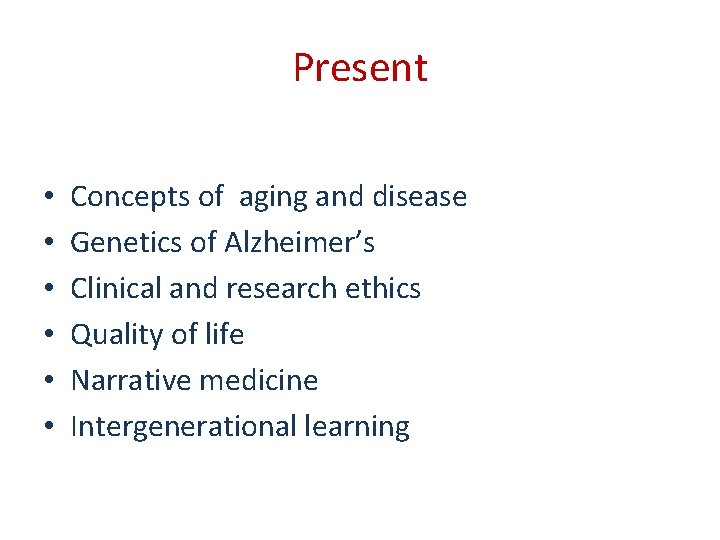 Present

• Concepts of aging and disease
• Genetics of Alzheimer's
• Clinical and research ethics
• Quality of life
• Narrative medicine
• Intergenerational learning